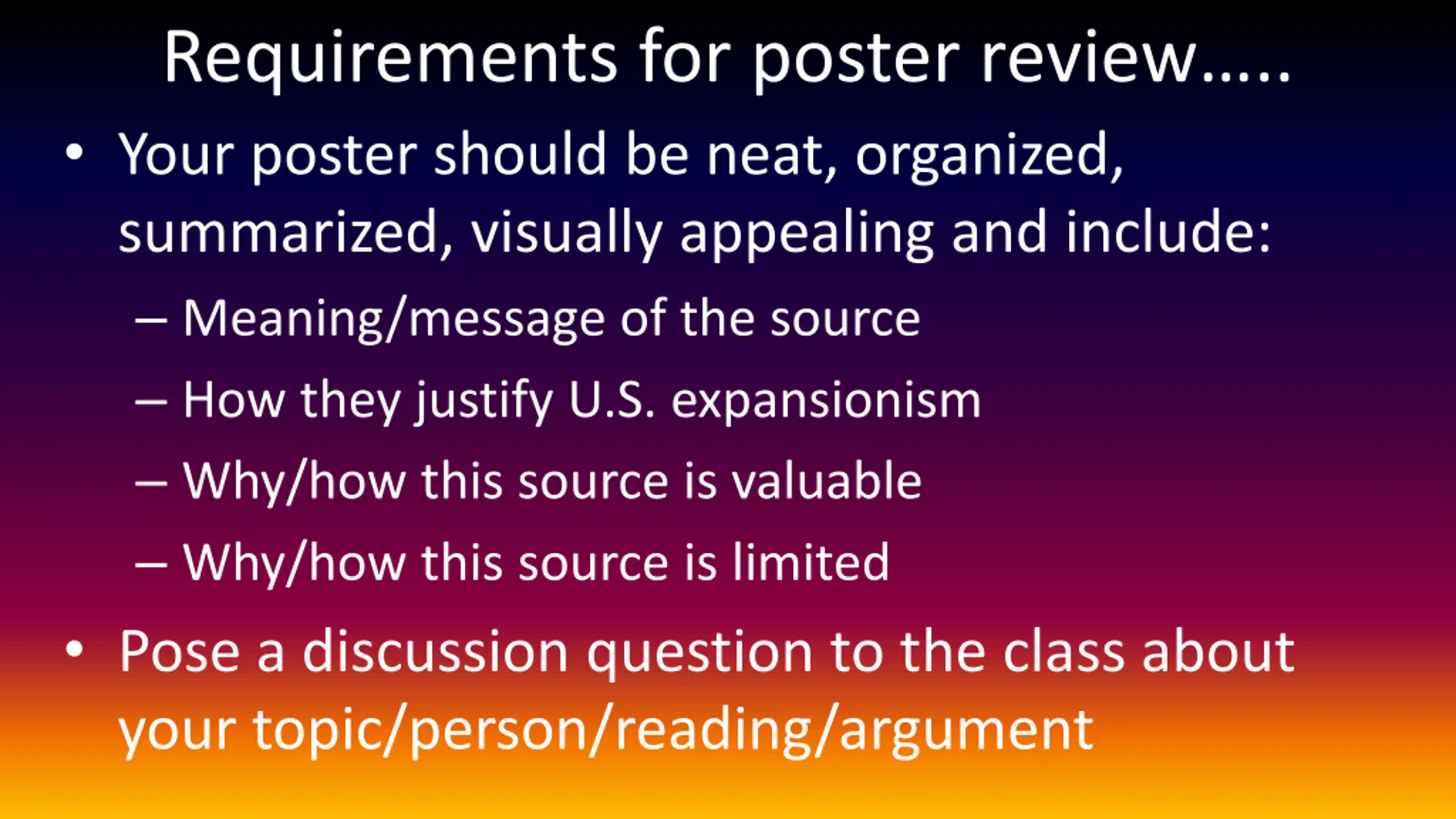 Requirements for poster review…..

• Your poster should be neat, organized, summarized, visually appealing and include:
– Meaning/message of the source
– How they justify U.S. expansionism
– Why/how this source is valuable
– Why/how this source is limited

• Pose a discussion question to the class about your topic/person/reading/argument